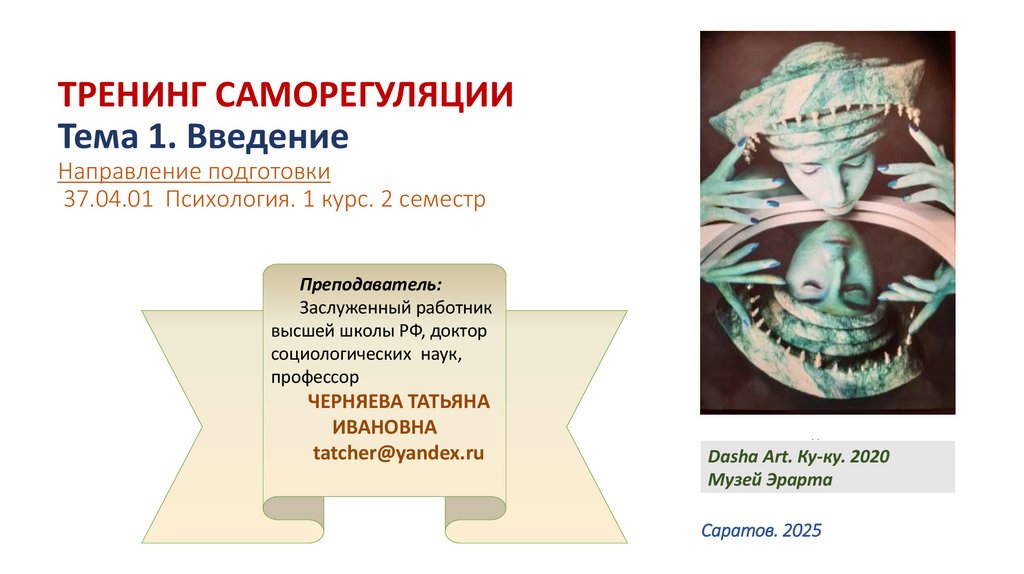 ТРЕНИНГ САМОРЕГУЛЯЦИИ
Тема 1. Введение
Направление подготовки
37.04.01 Психология. 1 курс. 2 семестр

Преподаватель:
Заслуженный работник высшей школы РФ, доктор социологических наук, профессор
ЧЕРНЯЕВА ТАТЬЯНА ИВАНОВНА
tatcher@yandex.ru

Dasha Art. Ку-ку. 2020
Музей Эрарта

Саратов. 2025